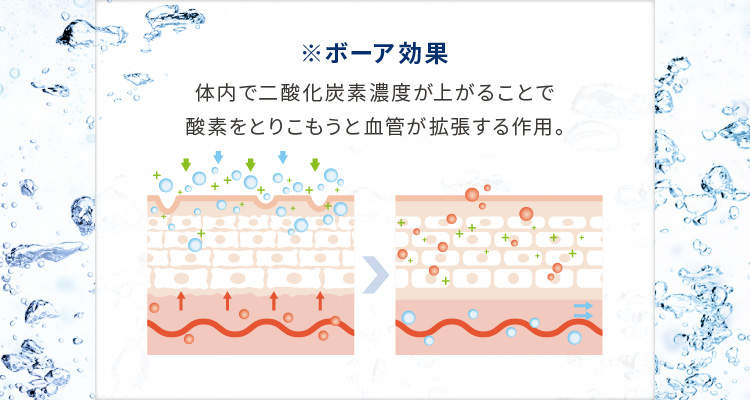 ※ボーア効果

体内で二酸化炭素濃度が上がることで
酸素をとりこもうと血管が拡張する作用。